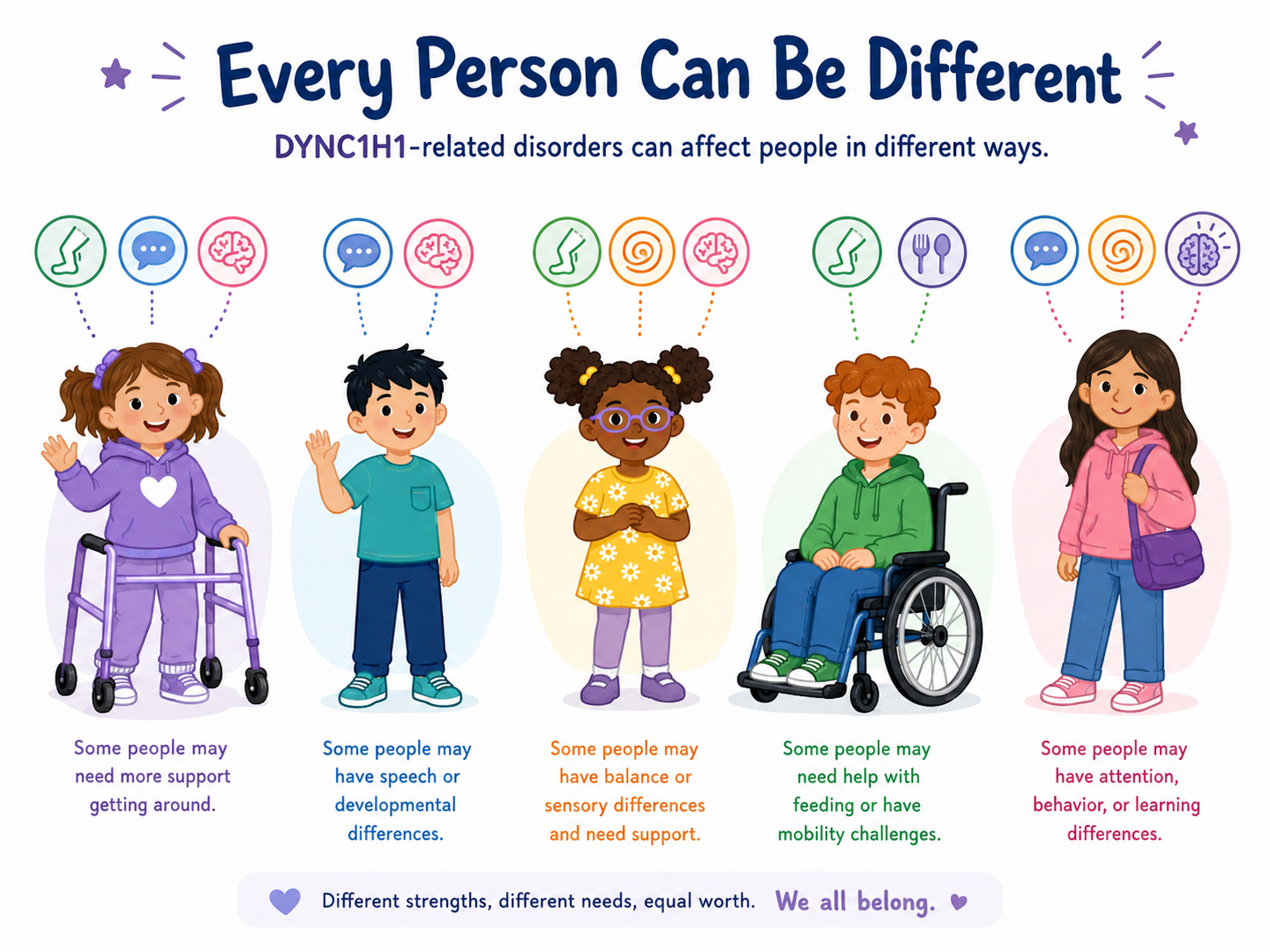 Every Person Can Be Different

DYNC1H1-related disorders can affect people in different ways.

Some people may need more support getting around.

Some people may have speech or developmental differences.

Some people may have balance or sensory differences and need support.

Some people may need help with feeding or have mobility challenges.

Some people may have attention, behavior, or learning differences.

Different strengths, different needs, equal worth. We all belong.